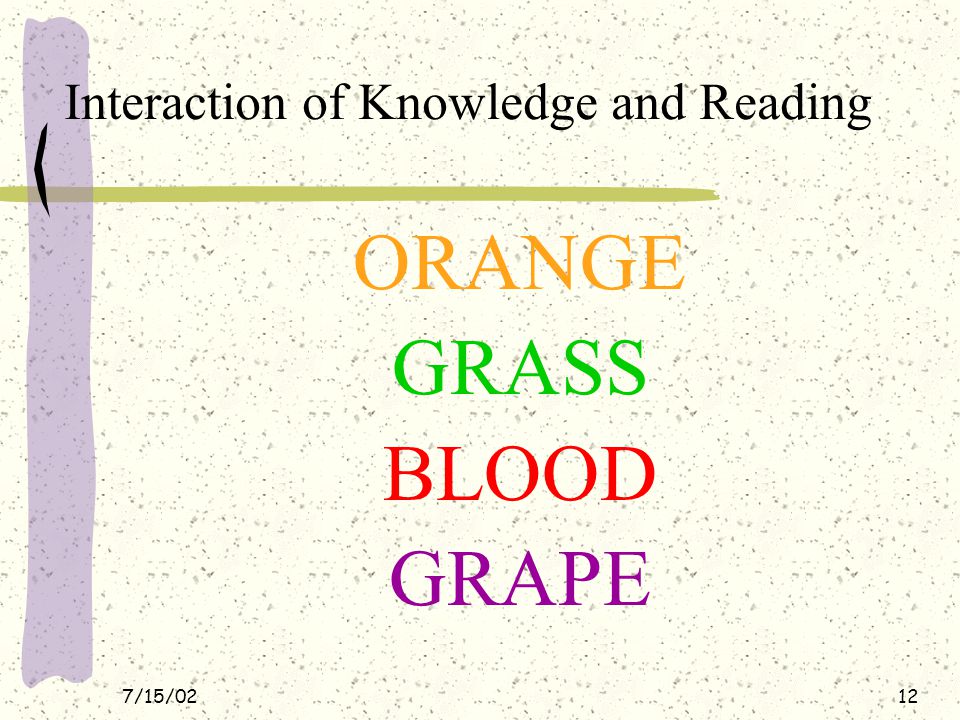 Interaction of Knowledge and Reading

ORANGE
GRASS
BLOOD
GRAPE

7/15/02

12